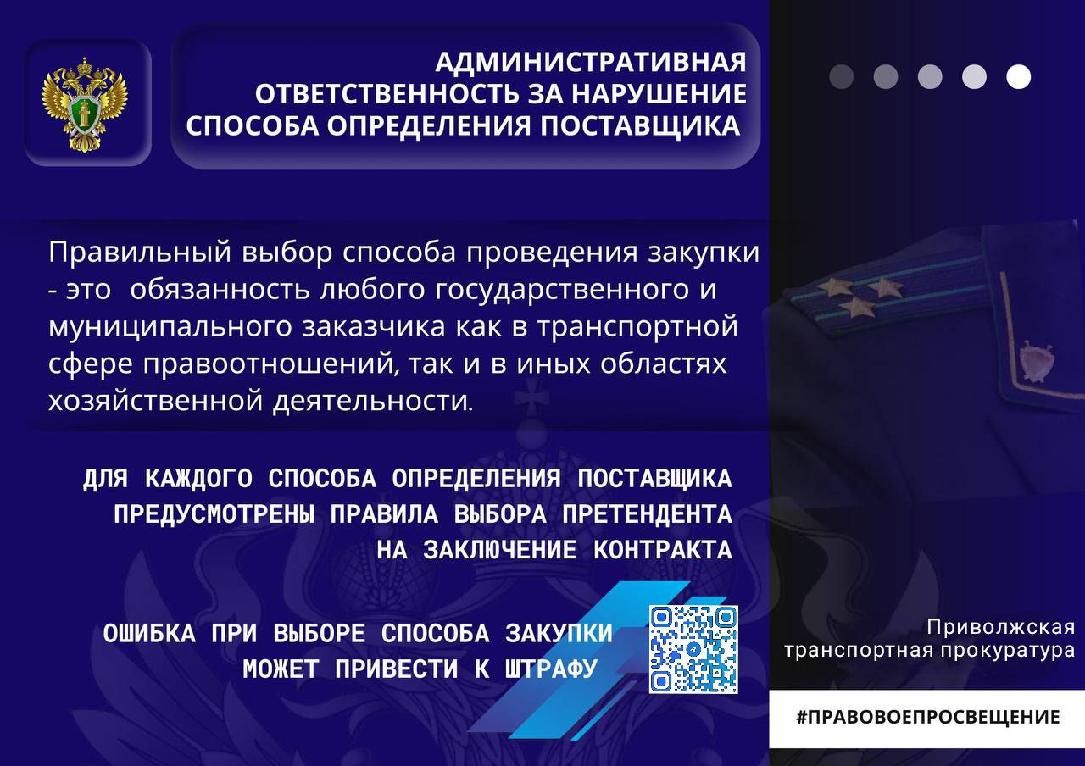 АДМИНИСТРАТИВНАЯ ОТВЕТСТВЕННОСТЬ ЗА НАРУШЕНИЕ СПОСОБА ОПРЕДЕЛЕНИЯ ПОСТАВЩИКА

Правильный выбор способа проведения закупки - это обязанность любого государственного и муниципального заказчика как в транспортной сфере правоотношений, так и в иных областях хозяйственной деятельности.

ДЛЯ КАЖДОГО СПОСОБА ОПРЕДЕЛЕНИЯ ПОСТАВЩИКА ПРЕДУСМОТРЕНЫ ПРАВИЛА ВЫБОРА ПРЕТЕНДЕНТА НА ЗАКЛЮЧЕНИЕ КОНТРАКТА

ОШИБКА ПРИ ВЫБОРЕ СПОСОБА ЗАКУПКИ МОЖЕТ ПРИВЕСТИ К ШТРАФУ

Приволжская транспортная прокуратура

#ПРАВОВОЕПРОСВЕЩЕНИЕ